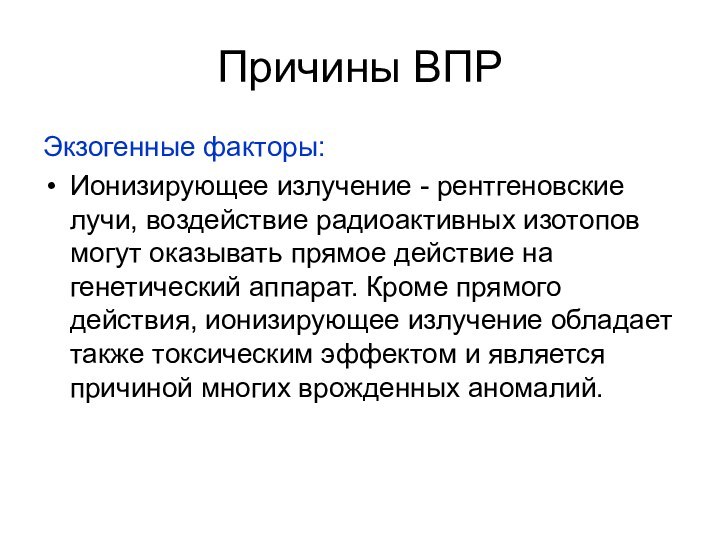 Причины ВПР

Экзогенные факторы:

• Ионизирующее излучение - рентгеновские лучи, воздействие радиоактивных изотопов могут оказывать прямое действие на генетический аппарат. Кроме прямого действия, ионизирующее излучение обладает также токсическим эффектом и является причиной многих врожденных аномалий.